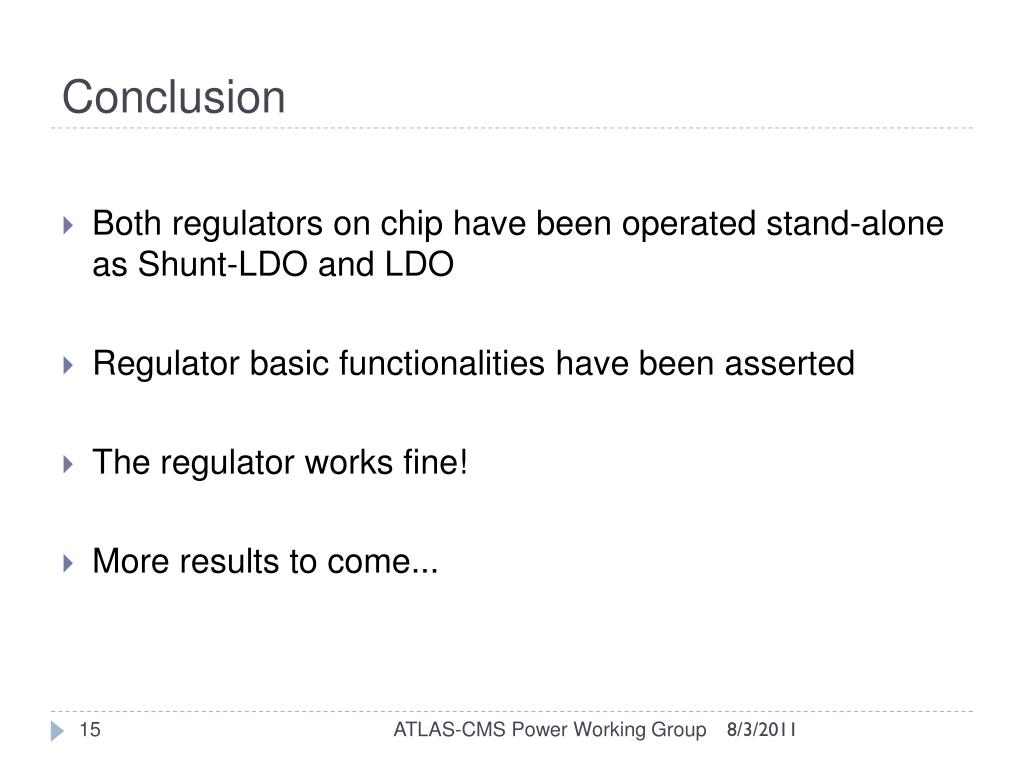 Conclusion

Both regulators on chip have been operated stand-alone as Shunt-LDO and LDO

Regulator basic functionalities have been asserted

The regulator works fine!

More results to come...

15

ATLAS-CMS Power Working Group

8/3/2011